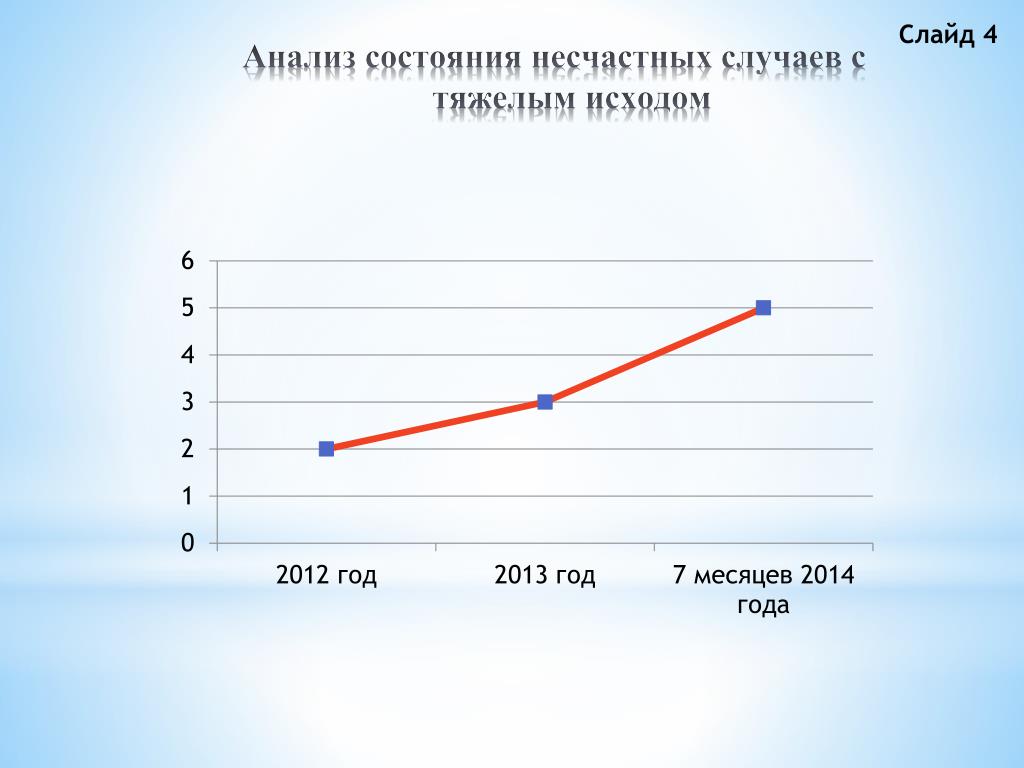 Слайд 4

Анализ состояния несчастных случаев с тяжелым исходом

6
5
4
3
2
1
0

2012 год
2013 год
7 месяцев 2014 года